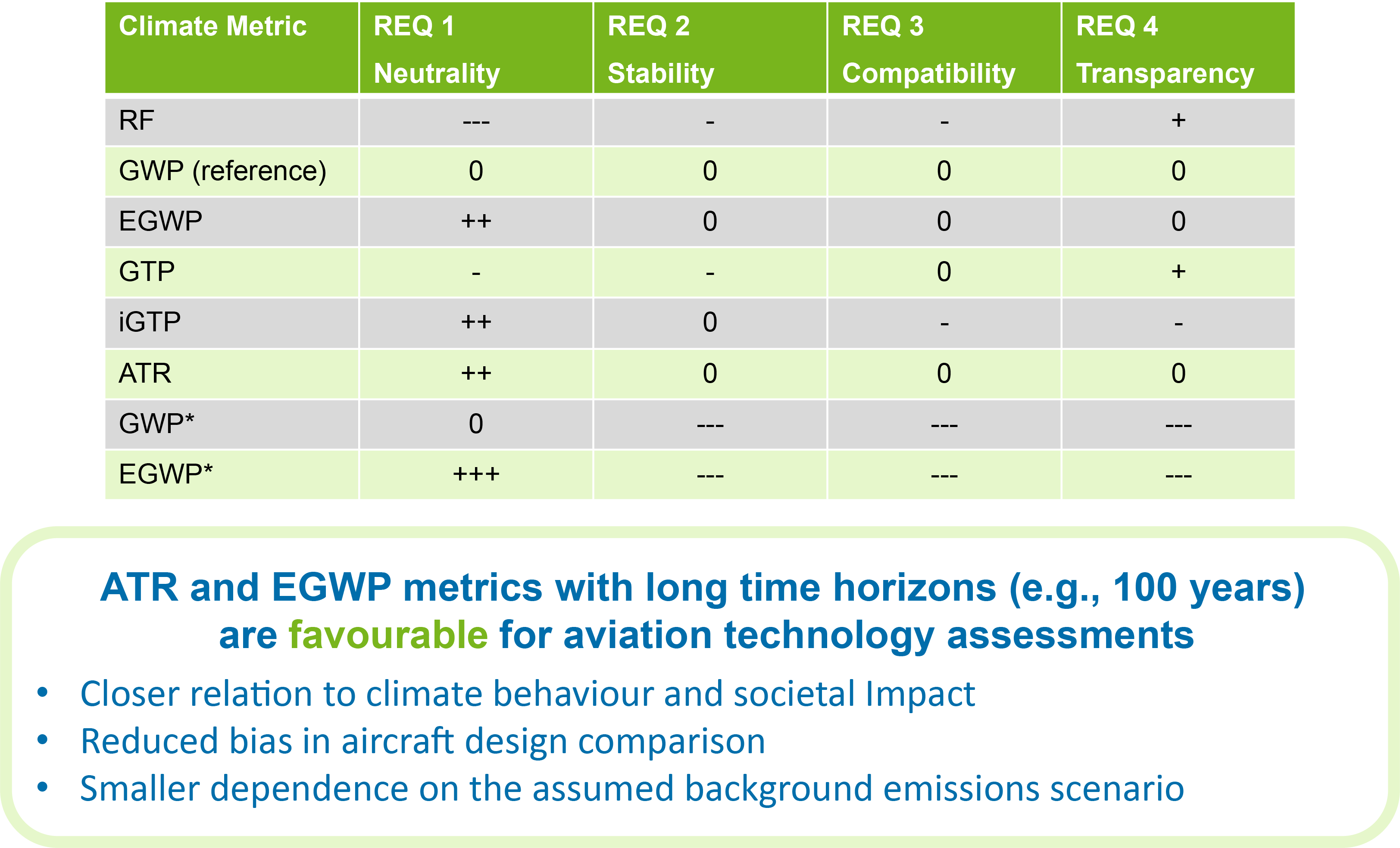 | Climate Metric | REQ 1 Neutrality | REQ 2 Stability | REQ 3 Compatibility | REQ 4 Transparency |
|---|---|---|---|---|
| RF | --- | - | - | + |
| GWP (reference) | 0 | 0 | 0 | 0 |
| EGWP | ++ | 0 | 0 | 0 |
| GTP | - | - | 0 | + |
| iGTP | ++ | 0 | - | - |
| ATR | ++ | 0 | 0 | 0 |
| GWP* | 0 | --- | --- | --- |
| EGWP* | +++ | --- | --- | --- |

ATR and EGWP metrics with long time horizons (e.g., 100 years) are favourable for aviation technology assessments

• Closer relation to climate behaviour and societal Impact
• Reduced bias in aircraft design comparison
• Smaller dependence on the assumed background emissions scenario